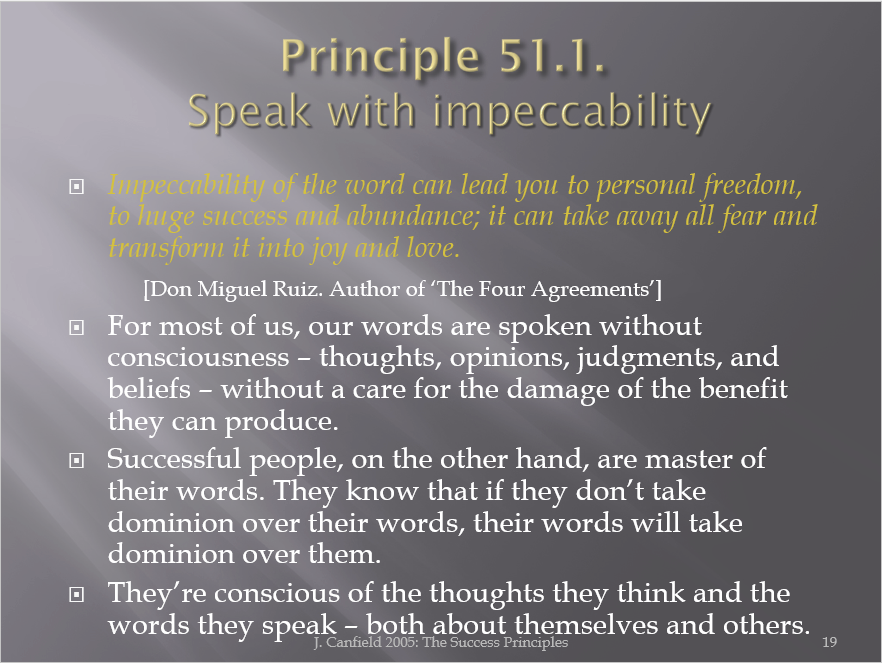 Principle 51.1.
Speak with impeccability

Impeccability of the word can lead you to personal freedom, to huge success and abundance; it can take away all fear and transform it into joy and love.

[Don Miguel Ruiz. Author of 'The Four Agreements']

For most of us, our words are spoken without consciousness – thoughts, opinions, judgments, and beliefs – without a care for the damage of the benefit they can produce.

Successful people, on the other hand, are master of their words. They know that if they don't take dominion over their words, their words will take dominion over them.

They're conscious of the thoughts they think and the words they speak – both about themselves and others.

J. Canfield 2005: The Success Principles

19